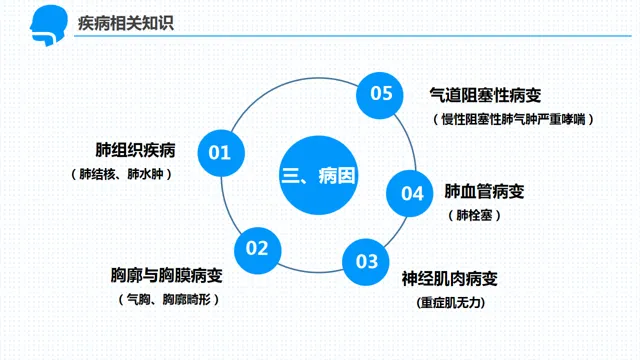 疾病相关知识

三、病因

01
肺组织疾病
（肺结核、肺水肿）

02
胸廓与胸膜病变
（气胸、胸廓畸形）

03
神经肌肉病变
(重症肌无力)

04
肺血管病变
（肺栓塞）

05
气道阻塞性病变
（慢性阻塞性肺气肿严重哮喘）